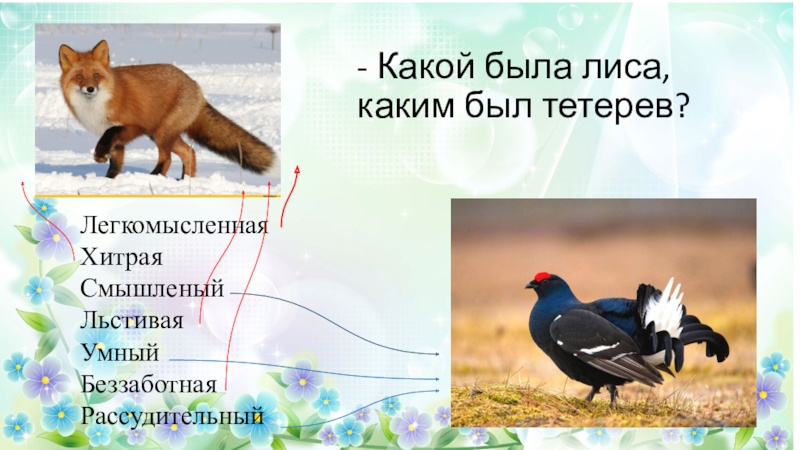 - Какой была лиса, каким был тетерев?

Легкомысленная
Хитрая
Смышленый
Льстивая
Умный
Беззаботная
Рассудительный